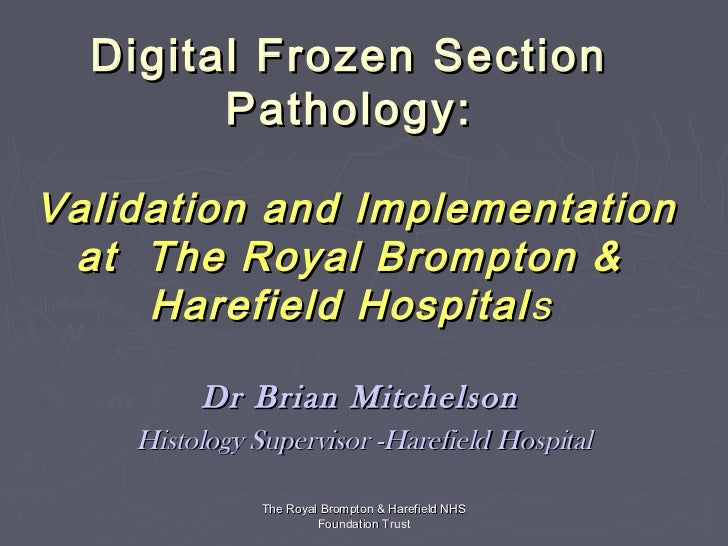 Digital Frozen Section Pathology:

Validation and Implementation at The Royal Brompton & Harefield Hospitals

Dr Brian Mitchelson

Histology Supervisor -Harefield Hospital

The Royal Brompton & Harefield NHS Foundation Trust